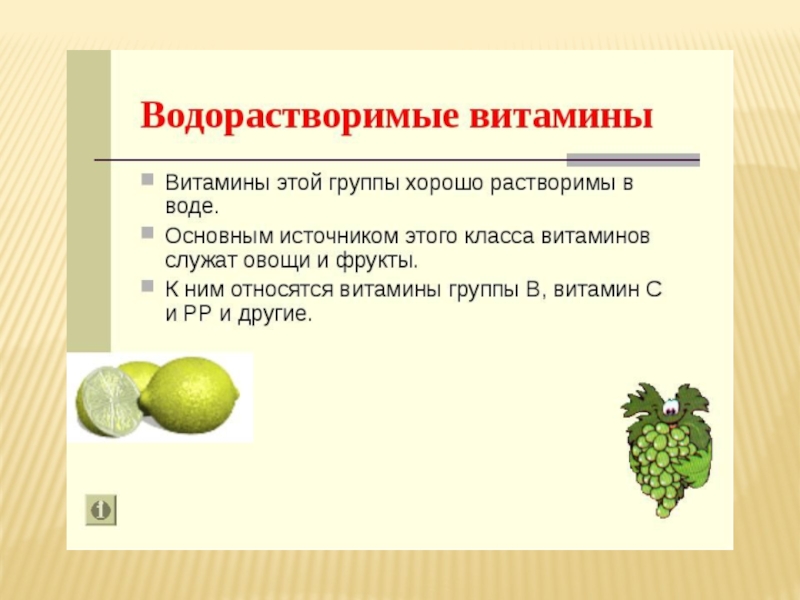 Водорастворимые витамины

- Витамины этой группы хорошо растворимы в воде.
- Основным источником этого класса витаминов служат овощи и фрукты.
- К ним относятся витамины группы В, витамин С и РР и другие.